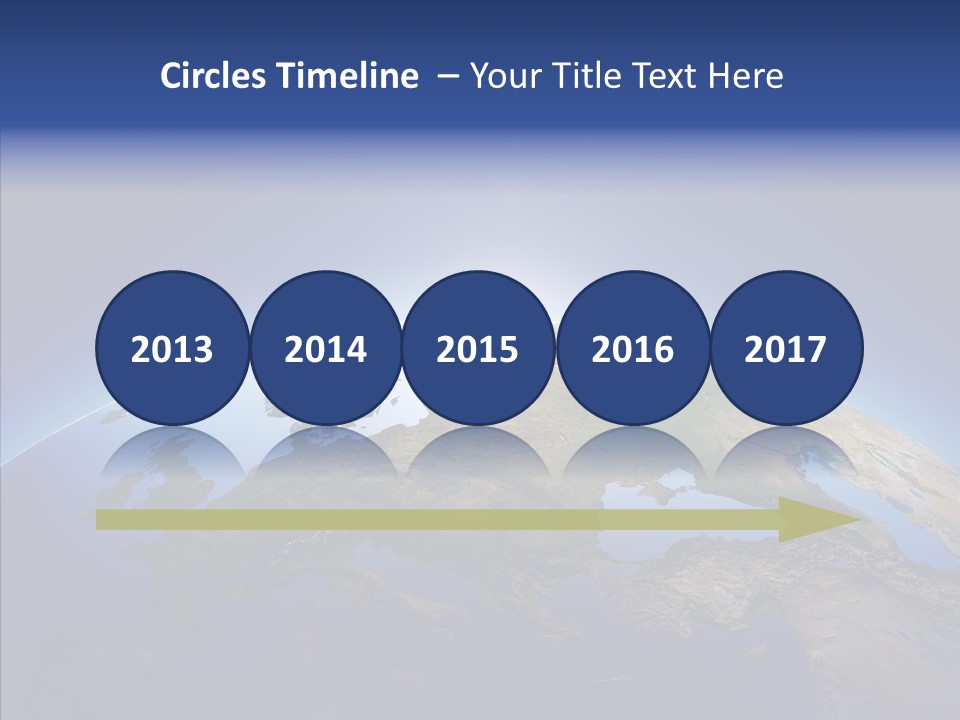 Circles Timeline – Your Title Text Here

2013 2014 2015 2016 2017